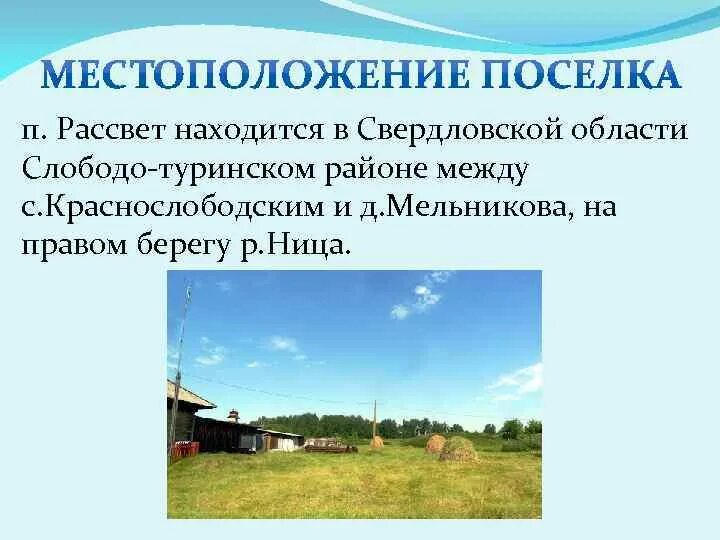 МЕСТОПОЛОЖЕНИЕ ПОСЕЛКА

п. Рассвет находится в Свердловской области Слободо-туринском районе между с.Краснослободским и д.Мельникова, на правом берегу р.Ница.